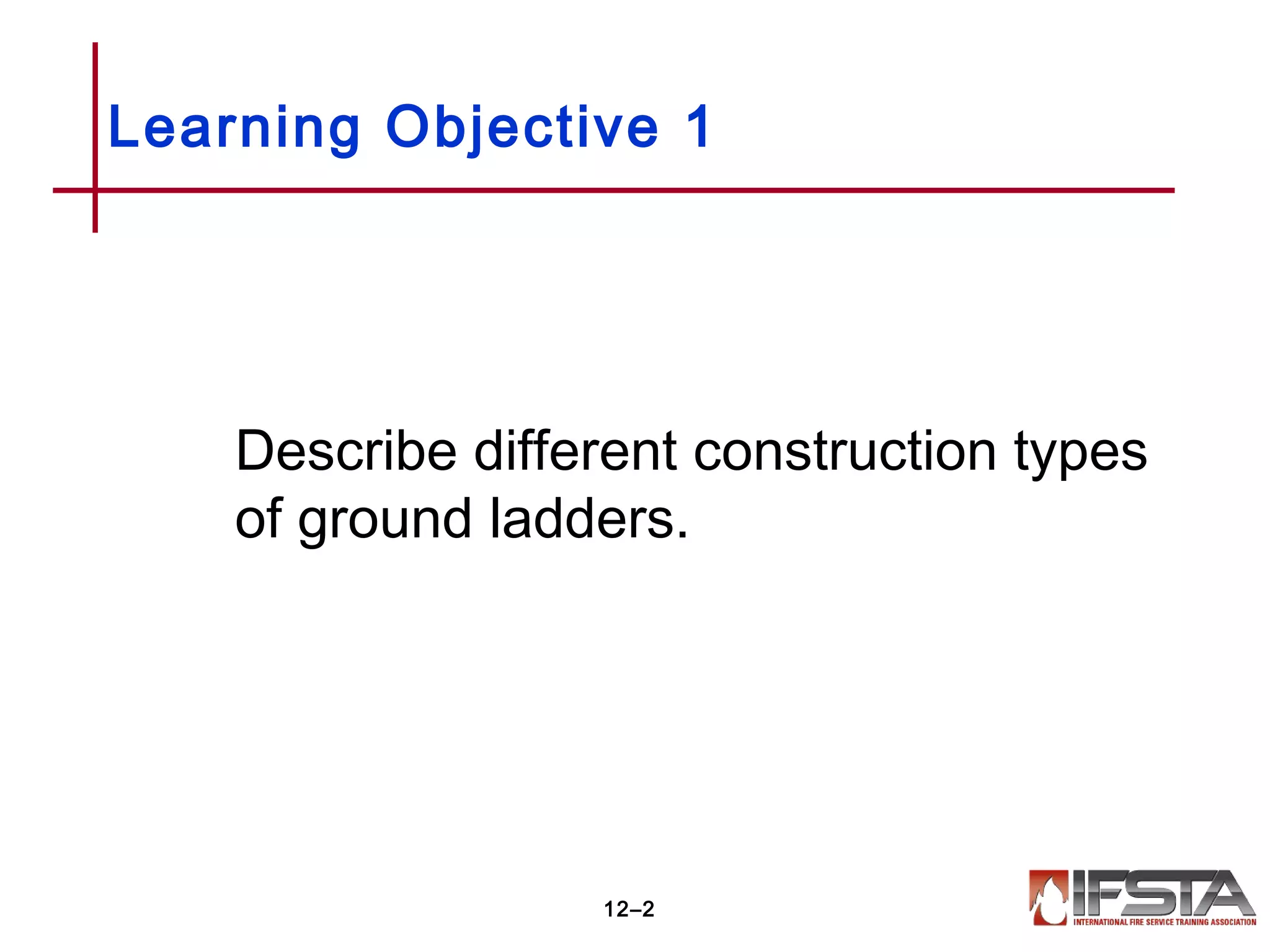 Learning Objective 1

Describe different construction types of ground ladders.

12–2

IFSTA
INTERNATIONAL FIRE SERVICE TRAINING ASSOCIATION